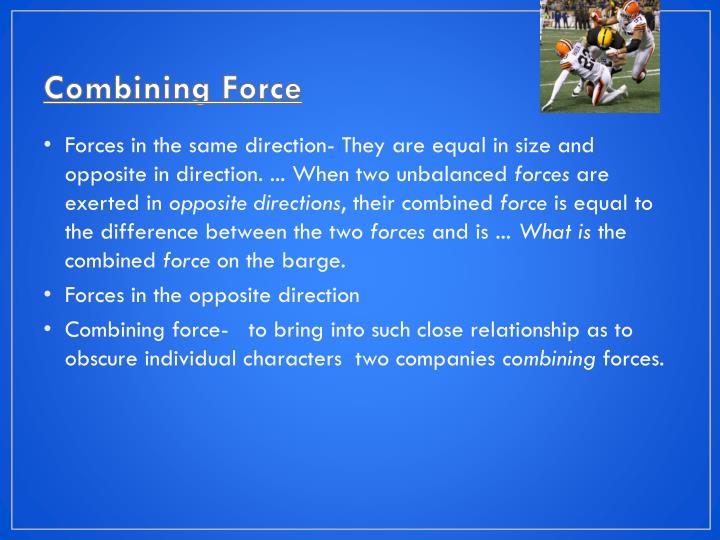 Combining Force

• Forces in the same direction- They are equal in size and opposite in direction. ... When two unbalanced forces are exerted in opposite directions, their combined force is equal to the difference between the two forces and is ... What is the combined force on the barge.

• Forces in the opposite direction

• Combining force- to bring into such close relationship as to obscure individual characters two companies combining forces.